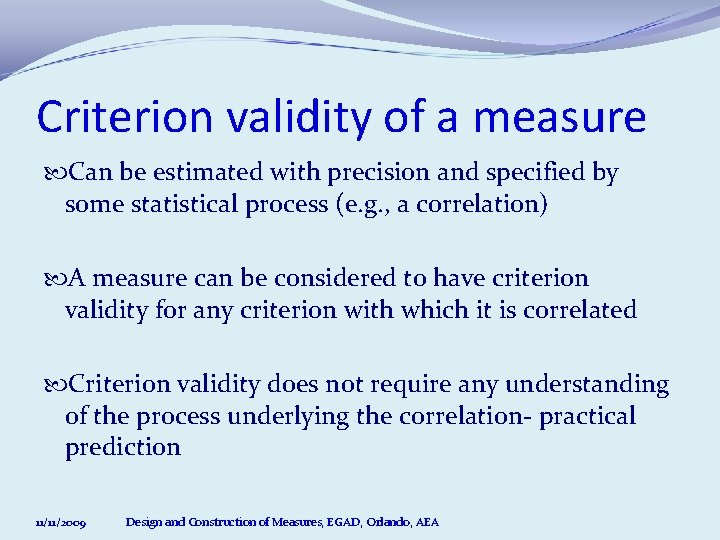 Criterion validity of a measure

Can be estimated with precision and specified by some statistical process (e.g., a correlation)

A measure can be considered to have criterion validity for any criterion with which it is correlated

Criterion validity does not require any understanding of the process underlying the correlation- practical prediction

11/11/2009 Design and Construction of Measures, EGAD, Orlando, AEA